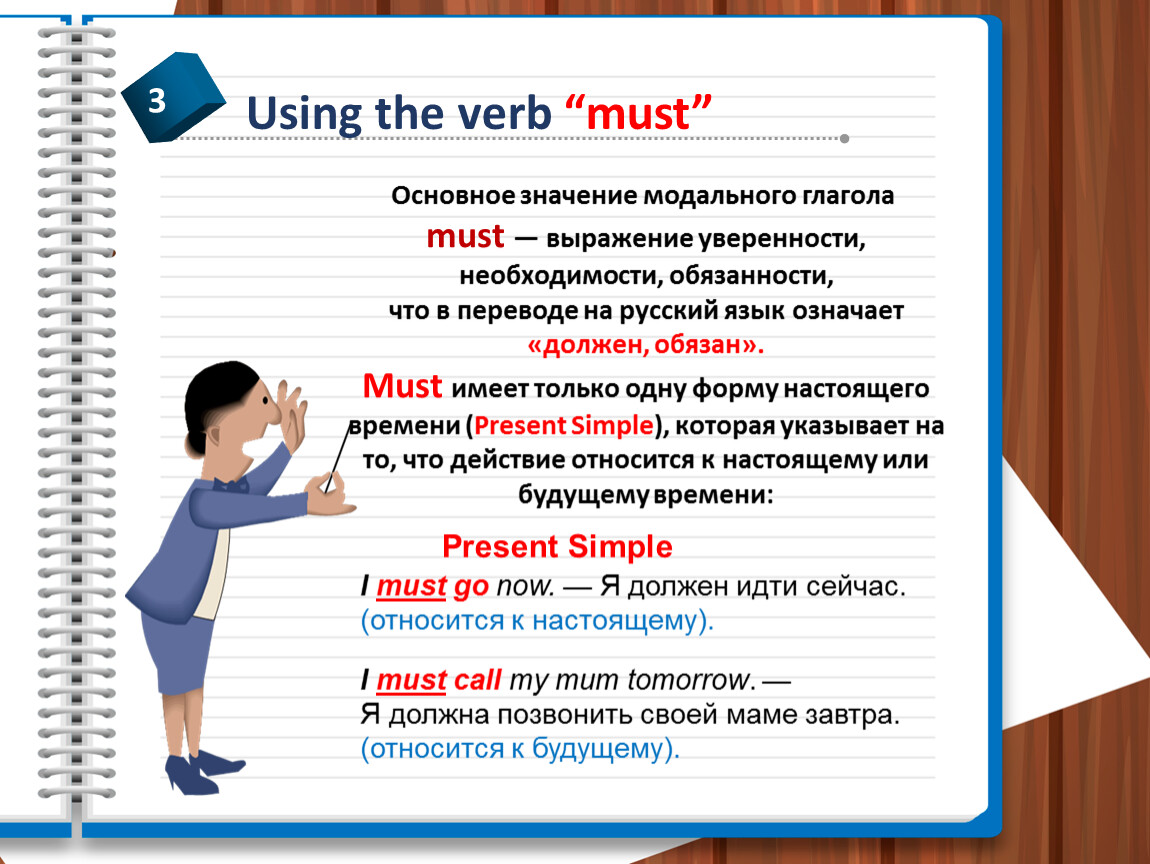 3

Using the verb “must”

Основное значение модального глагола must — выражение уверенности, необходимости, обязанности, что в переводе на русский язык означает «должен, обязан».

Must имеет только одну форму настоящего времени (Present Simple), которая указывает на то, что действие относится к настоящему или будущему времени:

Present Simple

I must go now. — Я должен идти сейчас. (относится к настоящему).

I must call my mum tomorrow. — Я должна позвонить своей маме завтра. (относится к будущему).